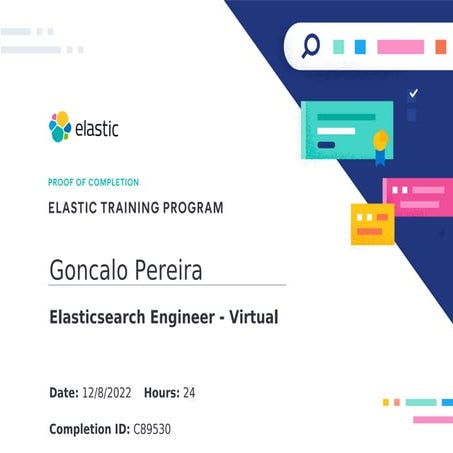 elastic

PROOF OF COMPLETION

ELASTIC TRAINING PROGRAM

Goncalo Pereira

Elasticsearch Engineer - Virtual

Date: 12/8/2022 Hours: 24

Completion ID: C89530